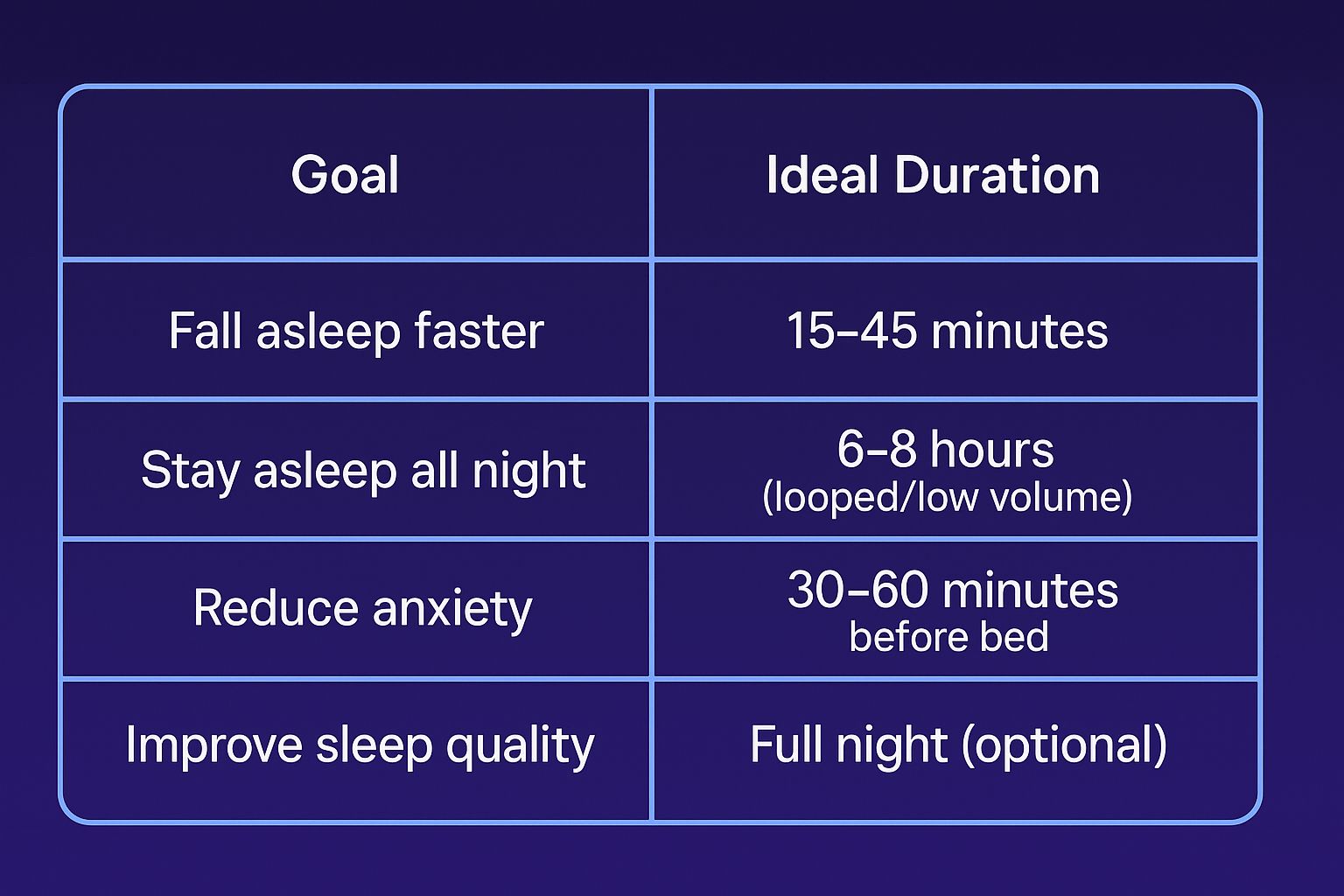 | Goal | Ideal Duration |
|---|---|
| Fall asleep faster | 15–45 minutes |
| Stay asleep all night | 6–8 hours (looped/low volume) |
| Reduce anxiety | 30–60 minutes before bed |
| Improve sleep quality | Full night (optional) |